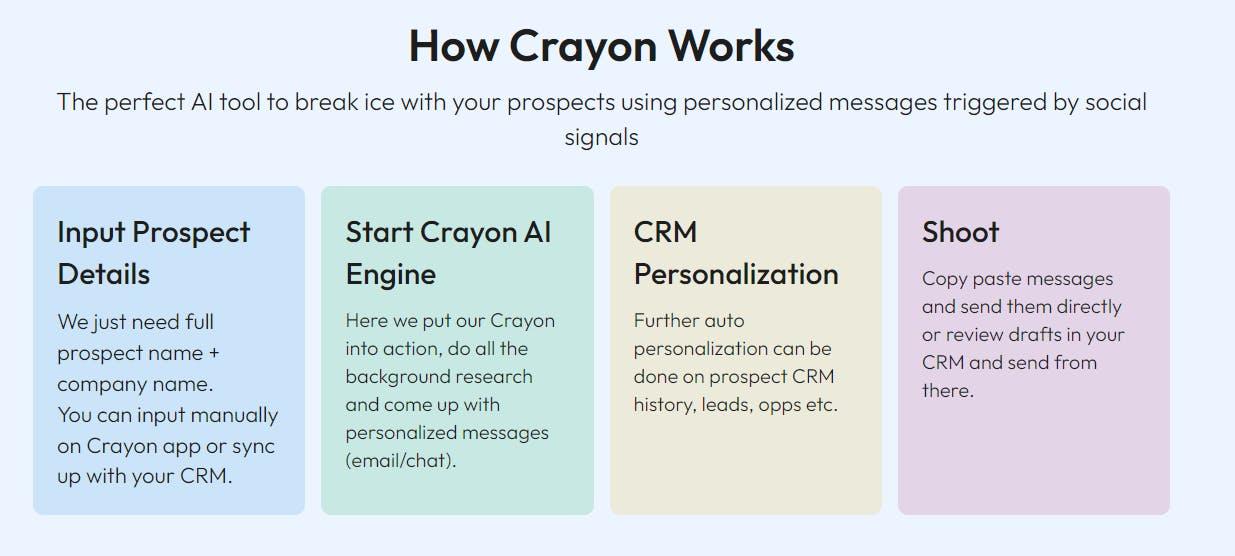 How Crayon Works

The perfect AI tool to break ice with your prospects using personalized messages triggered by social signals

Input Prospect Details

We just need full prospect name + company name.
You can input manually on Crayon app or sync up with your CRM.

Start Crayon AI Engine

Here we put our Crayon into action, do all the background research and come up with personalized messages (email/chat).

CRM Personalization

Further auto personalization can be done on prospect CRM history, leads, opps etc.

Shoot

Copy paste messages and send them directly or review drafts in your CRM and send from there.